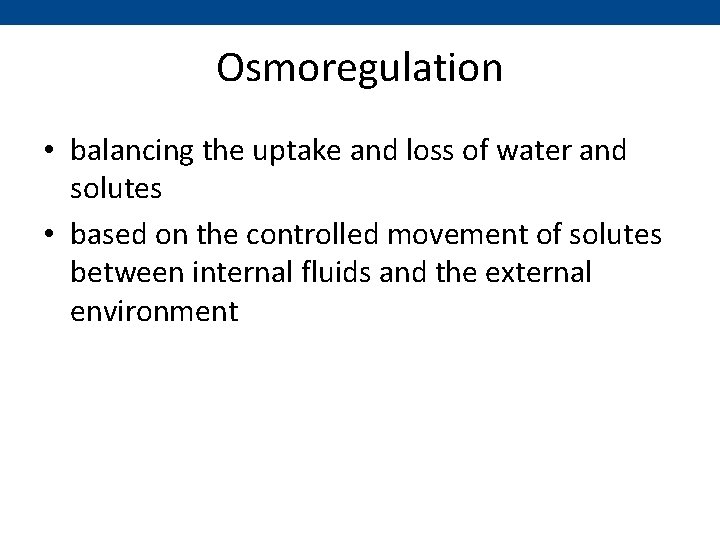 Osmoregulation

• balancing the uptake and loss of water and solutes

• based on the controlled movement of solutes between internal fluids and the external environment